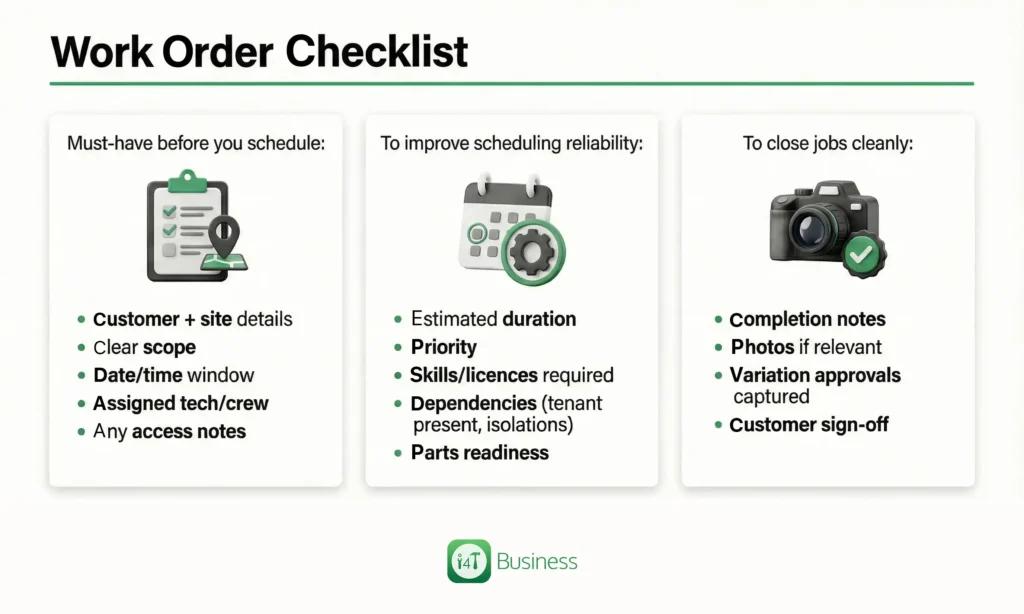 Work Order Checklist

Must-have before you schedule:

- Customer + site details
- Clear scope
- Date/time window
- Assigned tech/crew
- Any access notes

To improve scheduling reliability:

- Estimated duration
- Priority
- Skills/licences required
- Dependencies (tenant present, isolations)
- Parts readiness

To close jobs cleanly:

- Completion notes
- Photos if relevant
- Variation approvals captured
- Customer sign-off

i4T Business